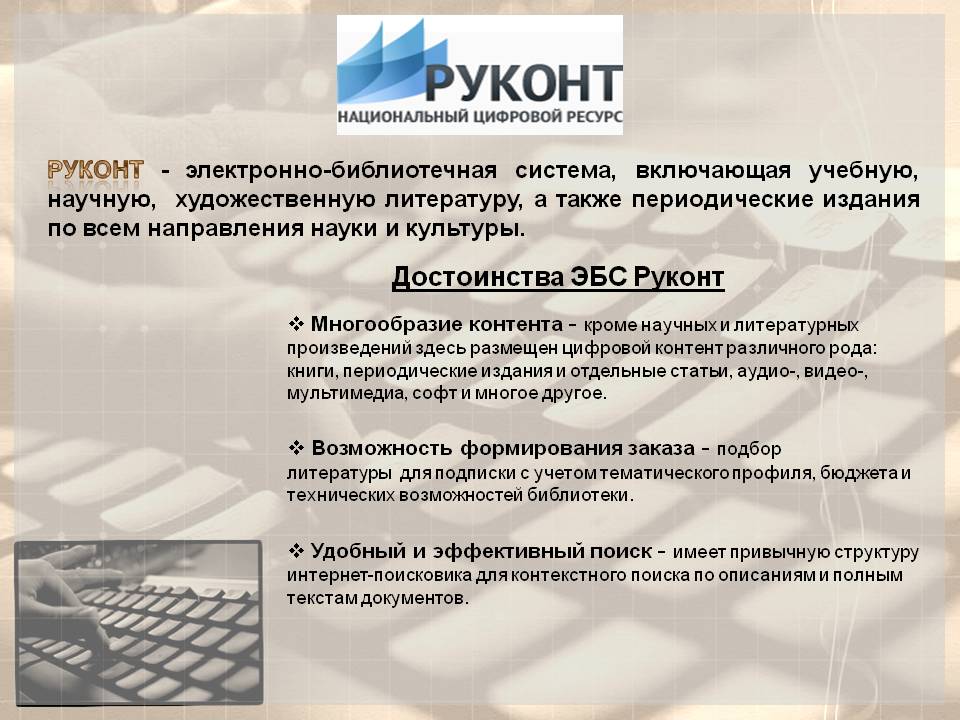 РУКОНТ
НАЦИОНАЛЬНЫЙ ЦИФРОВОЙ РЕСУРС

РУКОНТ - электронно-библиотечная система, включающая учебную, научную, художественную литературу, а также периодические издания по всем направления науки и культуры.

Достоинства ЭБС Руконт

❖ Многообразие контента - кроме научных и литературных произведений здесь размещен цифровой контент различного рода: книги, периодические издания и отдельные статьи, аудио-, видео-, мультимедиа, софт и многое другое.

❖ Возможность формирования заказа - подбор литературы для подписки с учетом тематического профиля, бюджета и технических возможностей библиотеки.

❖ Удобный и эффективный поиск - имеет привычную структуру интернет-поисковика для контекстного поиска по описаниям и полным текстам документов.